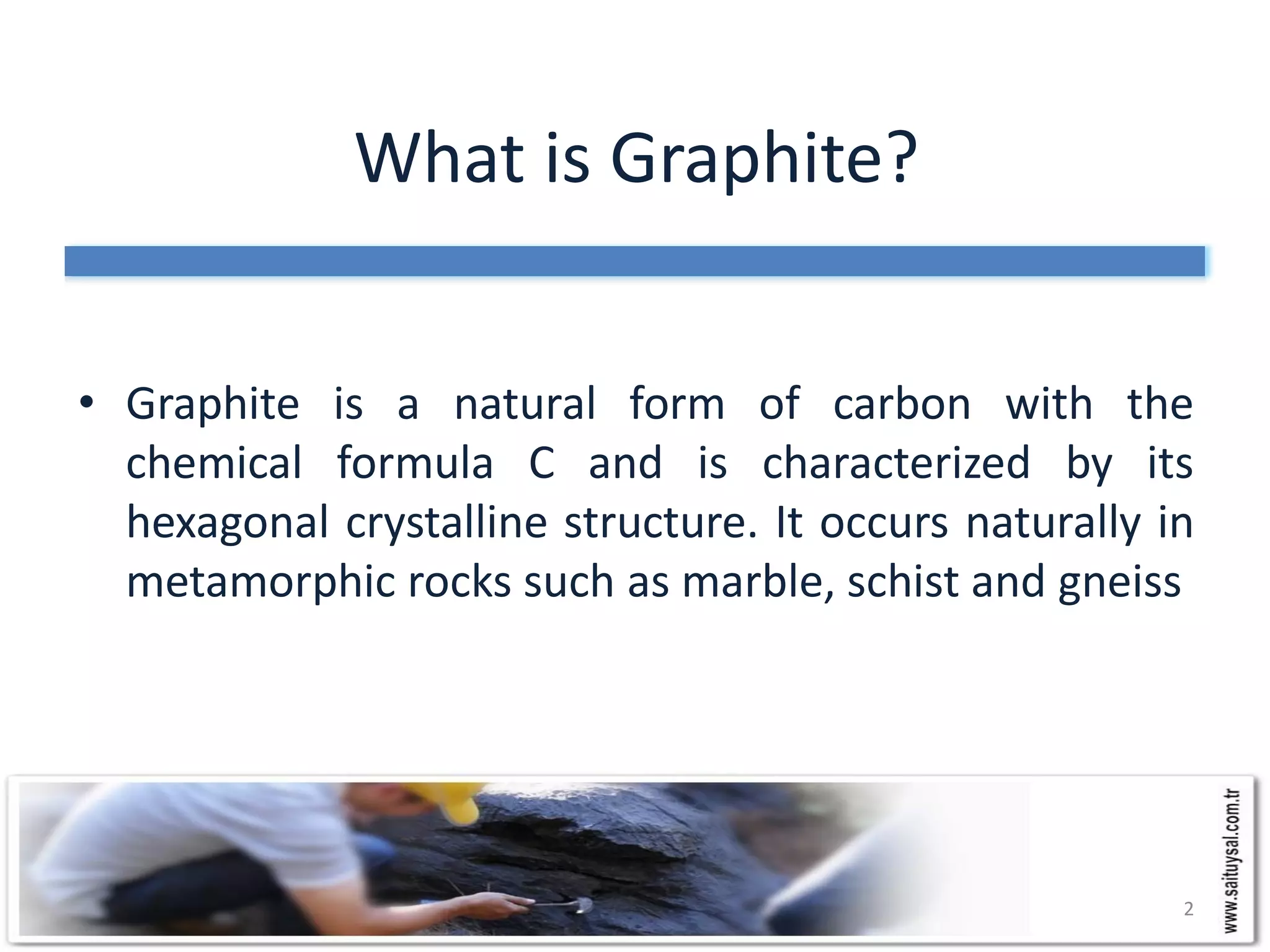 What is Graphite?

• Graphite is a natural form of carbon with the chemical formula C and is characterized by its hexagonal crystalline structure. It occurs naturally in metamorphic rocks such as marble, schist and gneiss

2

www.saituysal.com.tr